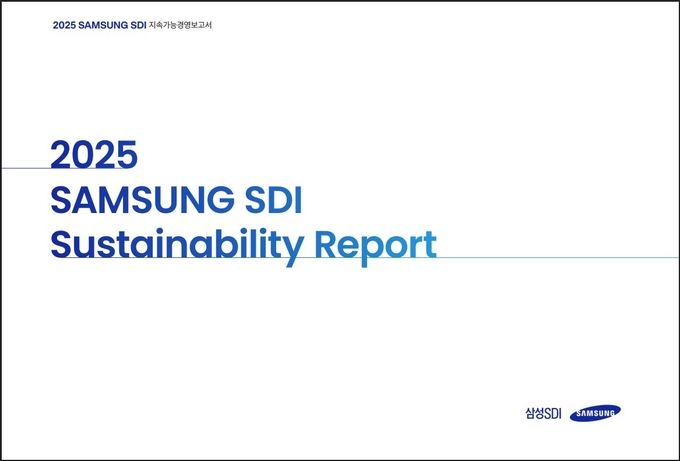 2025 SAMSUNG SDI 지속가능경영보고서

2025
SAMSUNG SDI
Sustainability Report

삼성SDI SAMSUNG